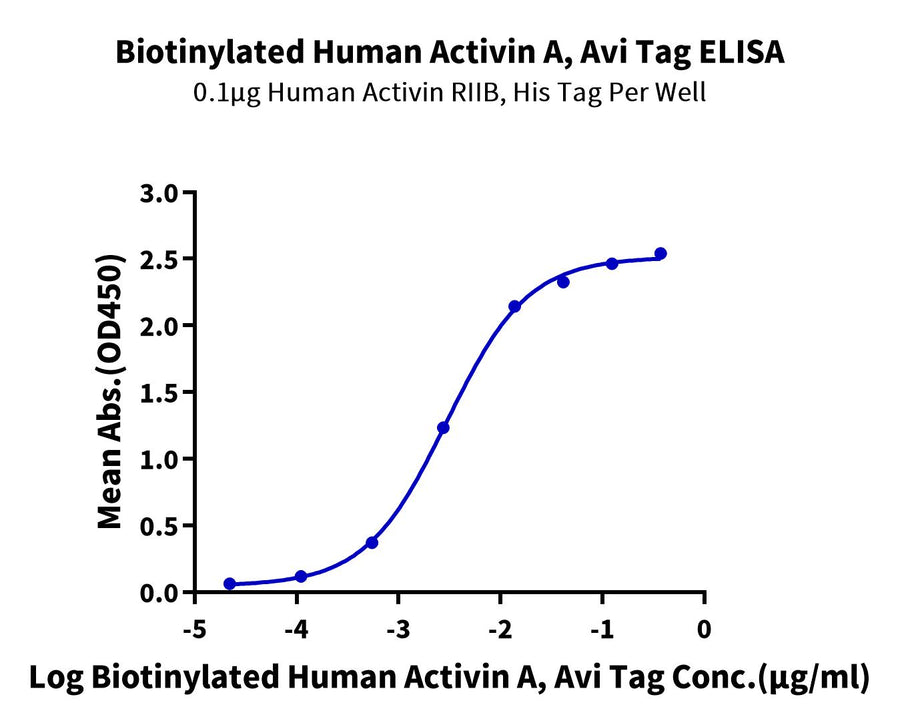 Biotinylated Human Activin A, Avi Tag ELISA
0.1μg Human Activin RIIB, His Tag Per Well

Mean Abs.(OD450)

3.0
2.5
2.0
1.5
1.0
0.5
0.0

-5
-4
-3
-2
-1
0

Log Biotinylated Human Activin A, Avi Tag Conc.(μg/ml)